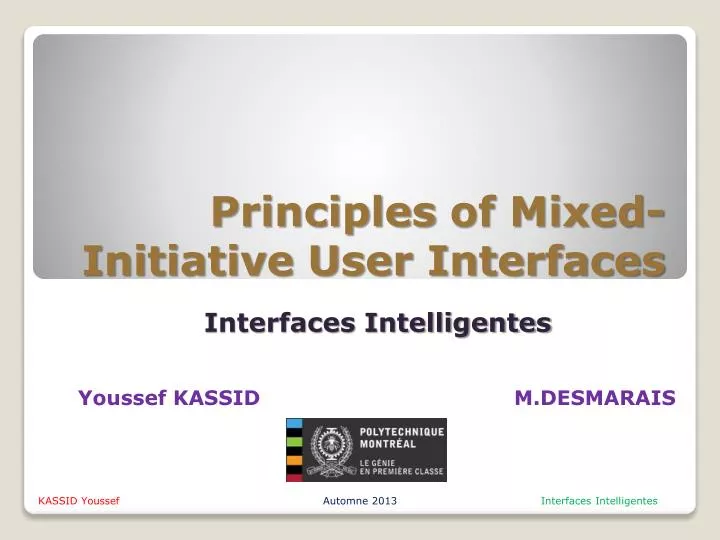 Principles of Mixed-Initiative User Interfaces

Interfaces Intelligentes

Youssef KASSID

M.DESMARAIS

POLYTECHNIQUE MONTRÉAL

LE GÉNIE EN PREMIÈRE CLASSE

KASSID Youssef

Automne 2013

Interfaces Intelligentes